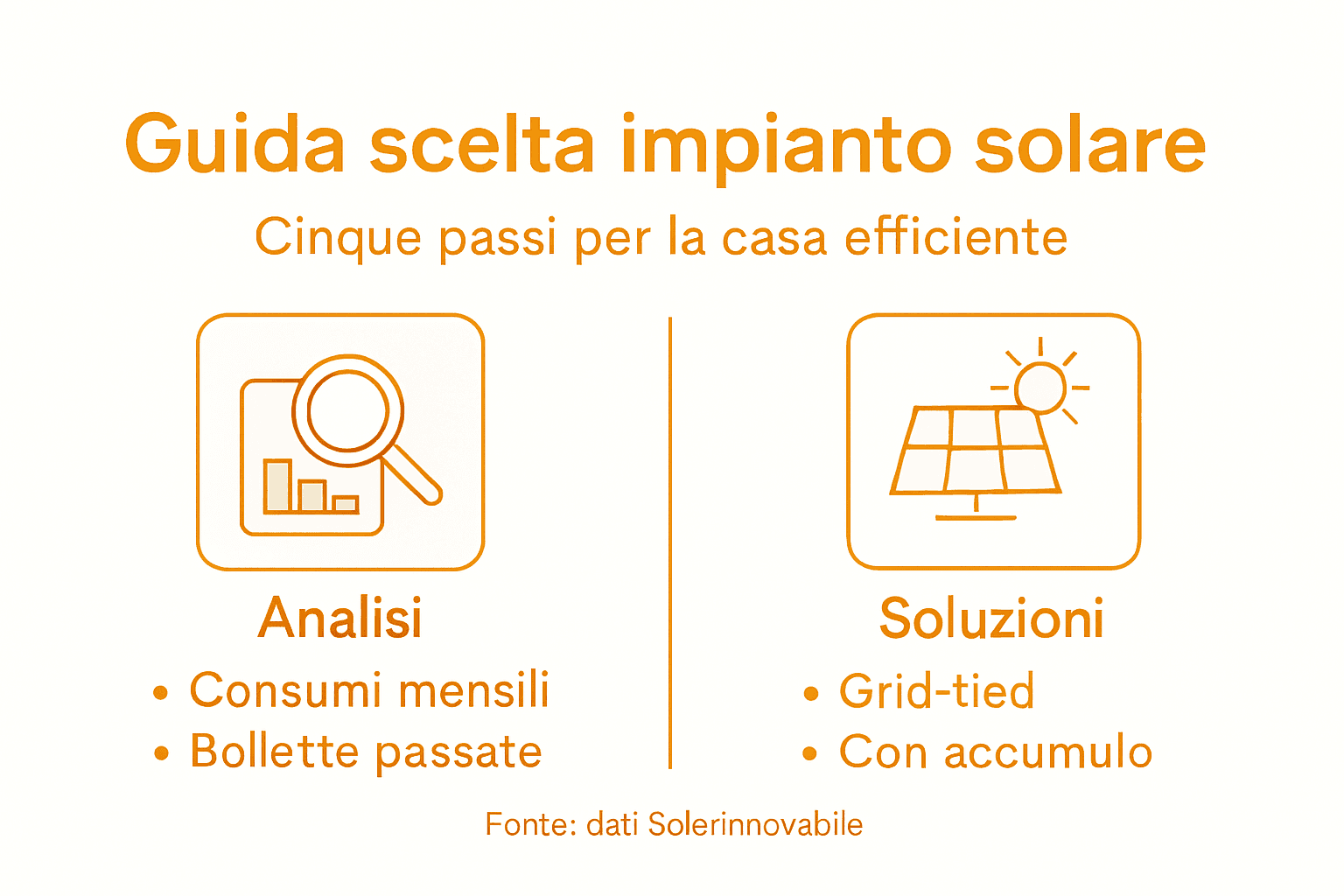 Guida scelta impianto solare

Cinque passi per la casa efficiente

Analisi
• Consumi mensili
• Bollette passate

Soluzioni
• Grid-tied
• Con accumulo

Fonte: dati Solerinnovabile